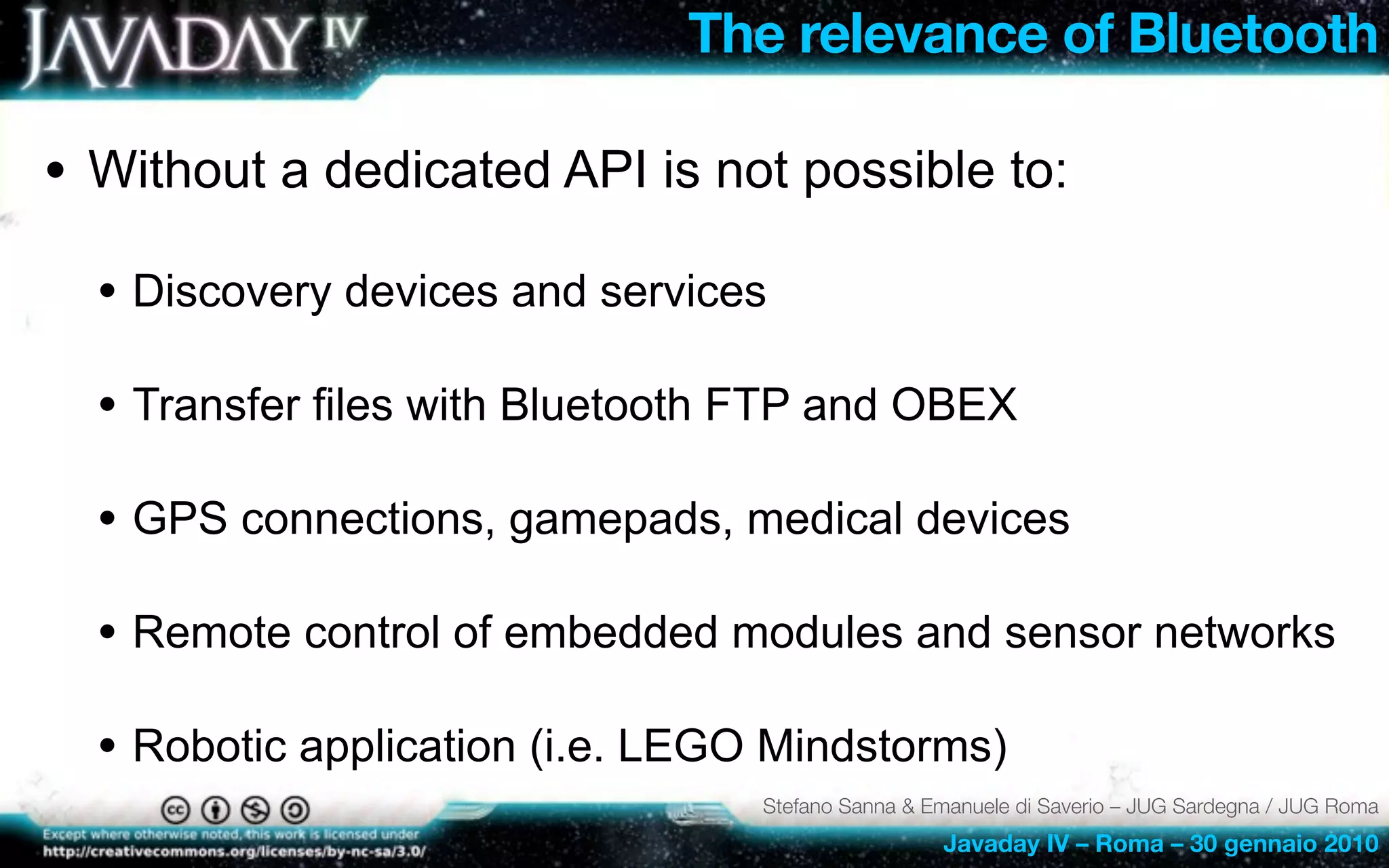 JAVADAY IV

The relevance of Bluetooth

• Without a dedicated API is not possible to:

• Discovery devices and services

• Transfer files with Bluetooth FTP and OBEX

• GPS connections, gamepads, medical devices

• Remote control of embedded modules and sensor networks

• Robotic application (i.e. LEGO Mindstorms)

Except where otherwise noted, this work is licensed under http://creativecommons.org/licenses/by-nc-sa/3.0/

Stefano Sanna & Emanuele di Saverio – JUG Sardegna / JUG Roma

Javaday IV – Roma – 30 gennaio 2010